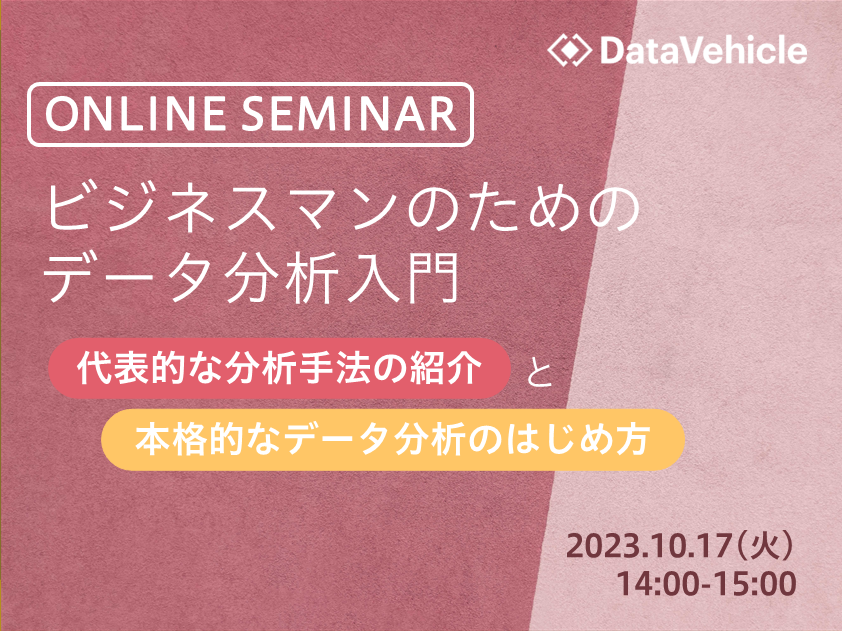 DataVehicle

ONLINE SEMINAR

ビジネスマンのための
データ分析入門

代表的な分析手法の紹介 と

本格的なデータ分析のはじめ方

2023.10.17（火）
14:00-15:00